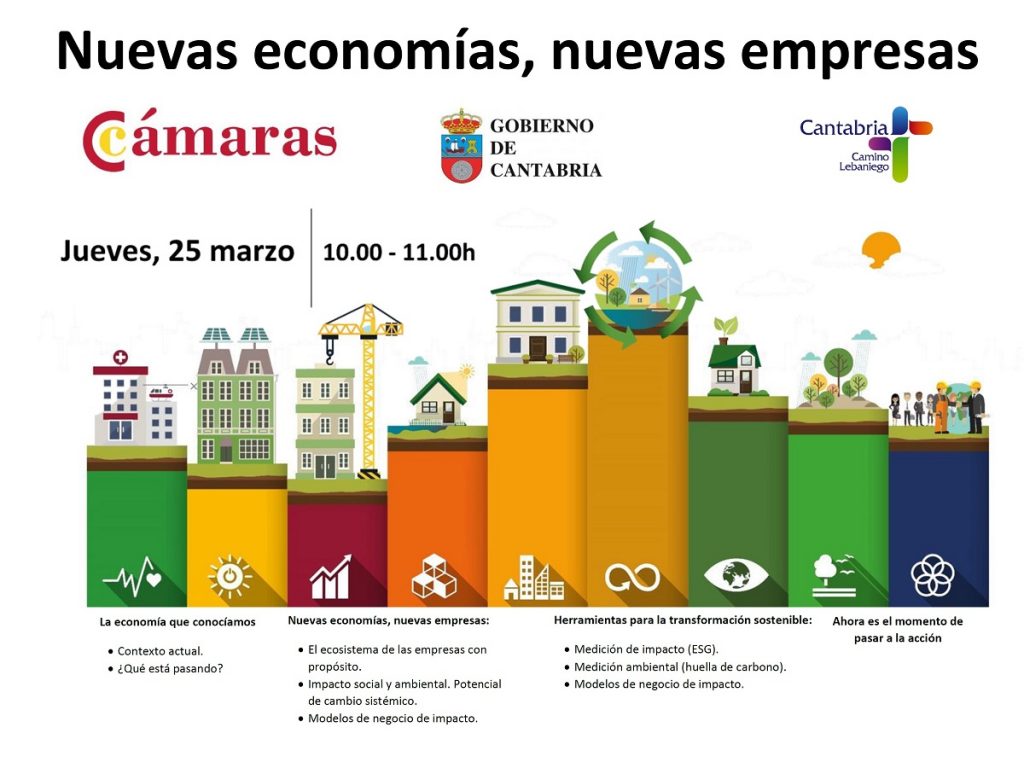 Nuevas economías, nuevas empresas

Cámaras

GOBIERNO DE CANTABRIA

Cantabria Camino Lebaniego

Jueves, 25 marzo

10.00 - 11.00h

La economía que conocíamos

• Contexto actual.
• ¿Qué está pasando?

Nuevas economías, nuevas empresas:

• El ecosistema de las empresas con propósito.
• Impacto social y ambiental. Potencial de cambio sistémico.
• Modelos de negocio de impacto.

Herramientas para la transformación sostenible:

• Medición de impacto (ESG).
• Medición ambiental (huella de carbono).
• Modelos de negocio de impacto.

Ahora es el momento de pasar a la acción